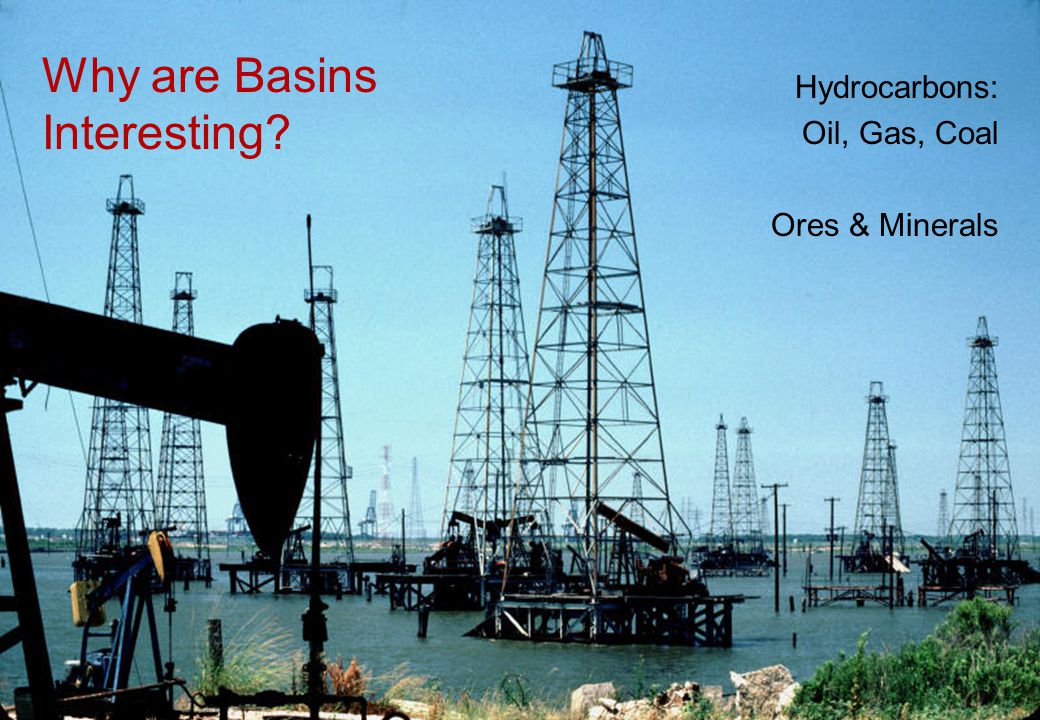 Why are Basins Interesting?

Hydrocarbons:
Oil, Gas, Coal

Ores & Minerals